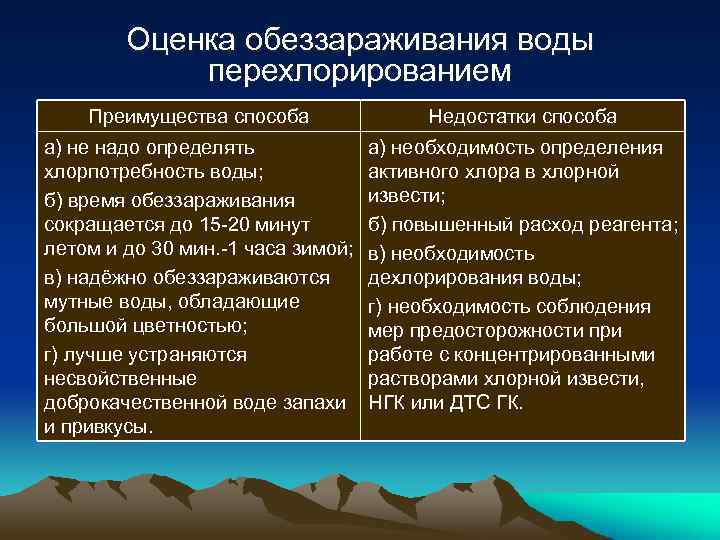 Оценка обеззараживания воды перехлорированием

| Преимущества способа | Недостатки способа |
|---|---|
| а) не надо определять хлорпотребность воды; б) время обеззараживания сокращается до 15-20 минут летом и до 30 мин.-1 часа зимой; в) надёжно обеззараживаются мутные воды, обладающие большой цветностью; г) лучше устраняются несвойственные доброкачественной воде запахи и привкусы. | а) необходимость определения активного хлора в хлорной извести; б) повышенный расход реагента; в) необходимость дехлорирования воды; г) необходимость соблюдения мер предосторожности при работе с концентрированными растворами хлорной извести, НГК или ДТС ГК. |